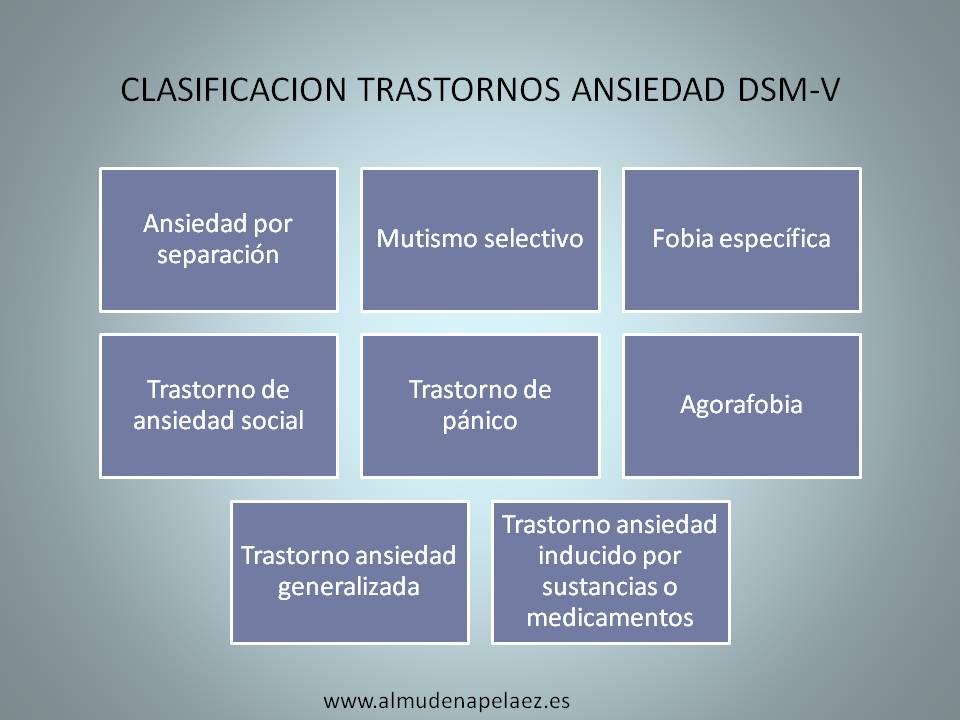 CLASIFICACION TRASTORNOS ANSIEDAD DSM-V

Ansiedad por separación

Mutismo selectivo

Fobia específica

Trastorno de ansiedad social

Trastorno de pánico

Agorafobia

Trastorno ansiedad generalizada

Trastorno ansiedad inducido por sustancias o medicamentos

www.almudenapelaez.es